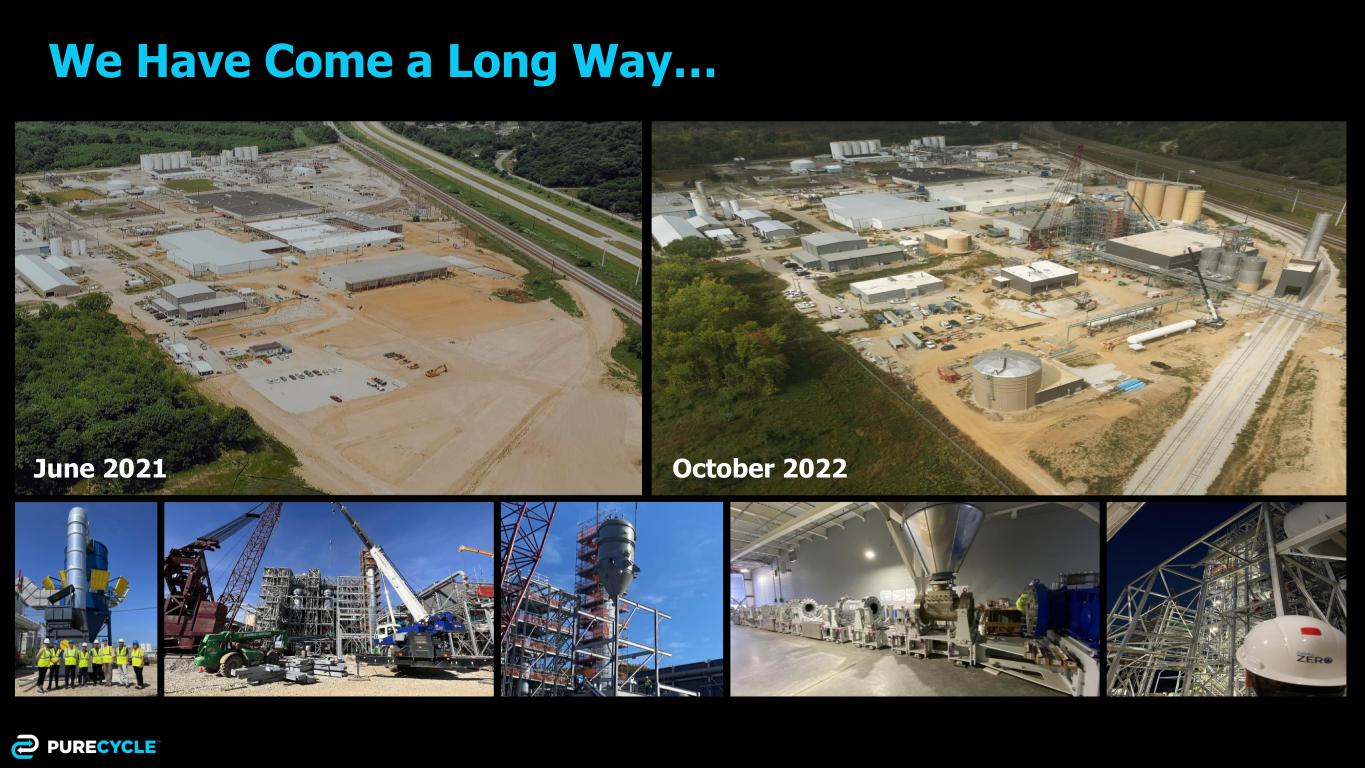 We Have Come a Long Way…

June 2021

October 2022

ZERO

PURECYCLE